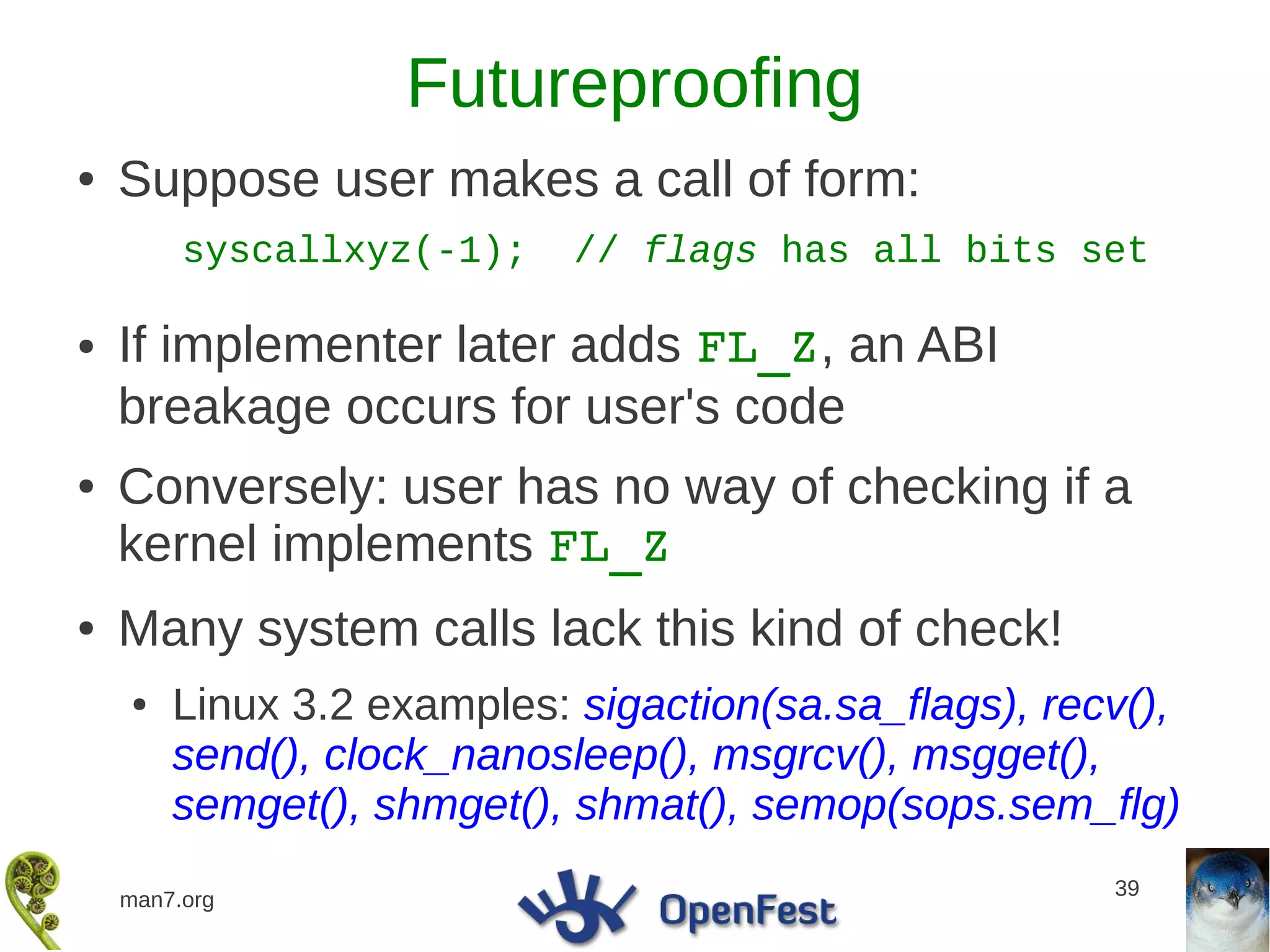 Futureproofing

• Suppose user makes a call of form:

syscallxyz(-1);  // flags has all bits set

• If implementer later adds FL_Z, an ABI breakage occurs for user's code

• Conversely: user has no way of checking if a kernel implements FL_Z

• Many system calls lack this kind of check!

• Linux 3.2 examples: sigaction(sa.sa_flags), recv(), send(), clock_nanosleep(), msgrcv(), msgget(), semget(), shmget(), shmat(), semop(sops.sem_flg)

man7.org

OpenFest

39